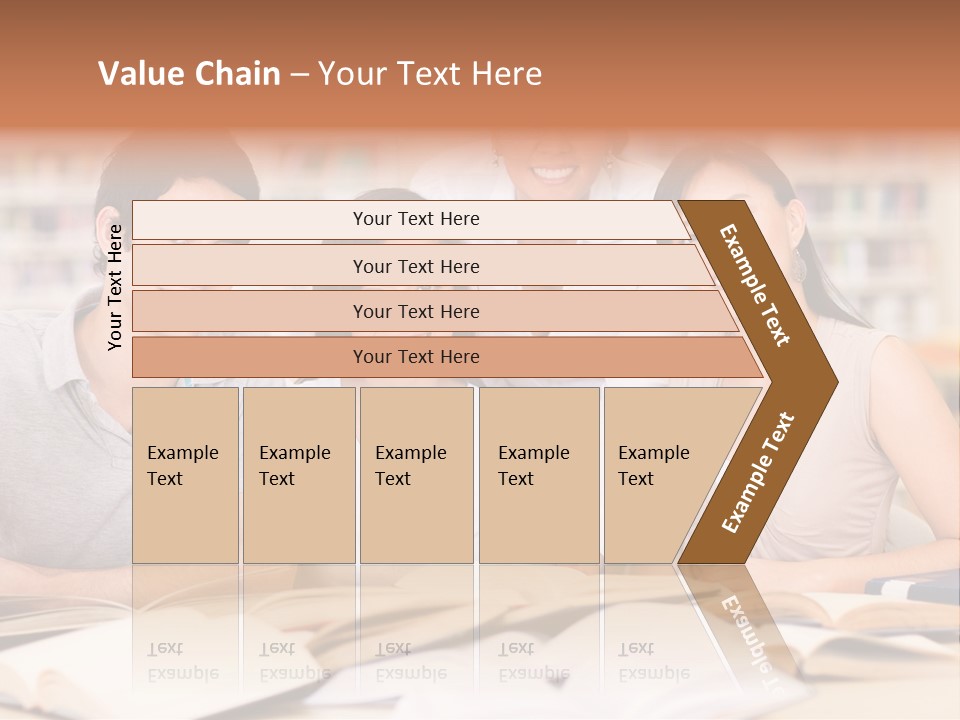 Value Chain – Your Text Here

Your Text Here

Your Text Here

Your Text Here

Your Text Here

Your Text Here

Example Text

Example Text

Example Text

Example Text

Example Text

Example Text

Example Text